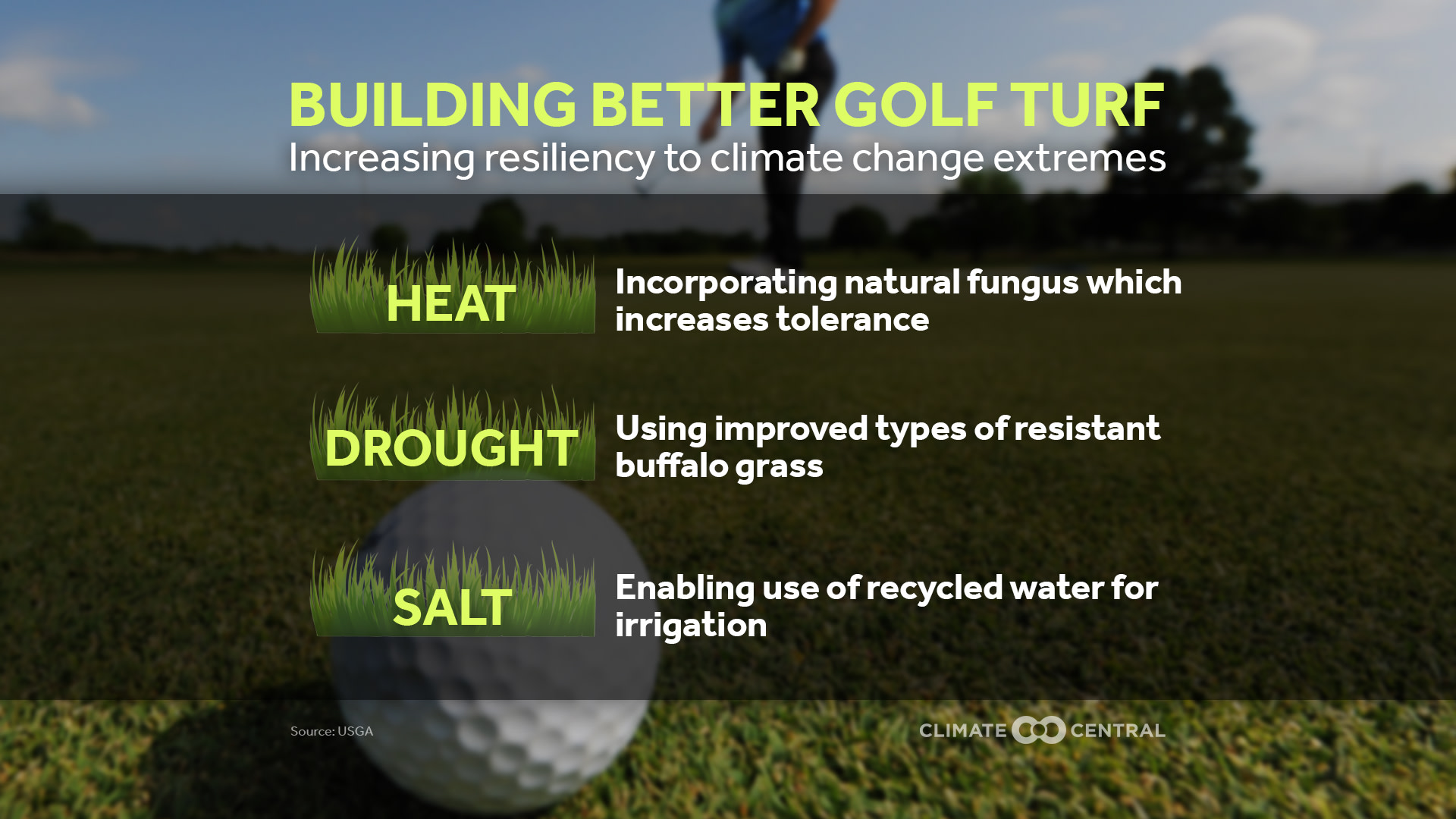 BUILDING BETTER GOLF TURF
Increasing resiliency to climate change extremes

HEAT
Incorporating natural fungus which increases tolerance

DROUGHT
Using improved types of resistant buffalo grass

SALT
Enabling use of recycled water for irrigation

Source: USGA

CLIMATE CENTRAL